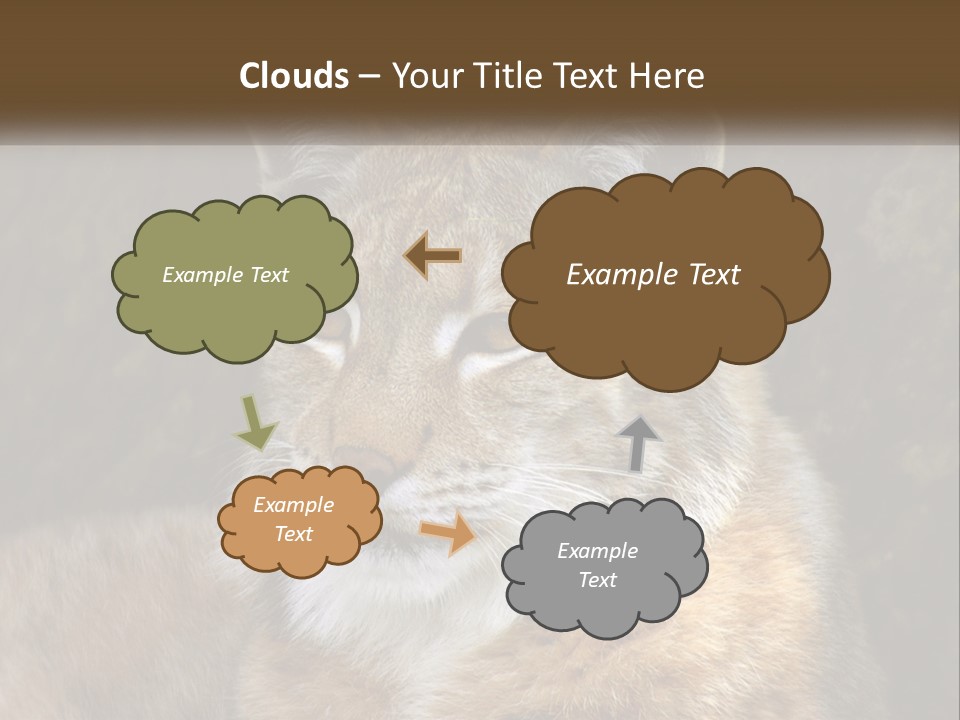 Clouds – Your Title Text Here

Example Text

Example Text

Example Text

Example Text